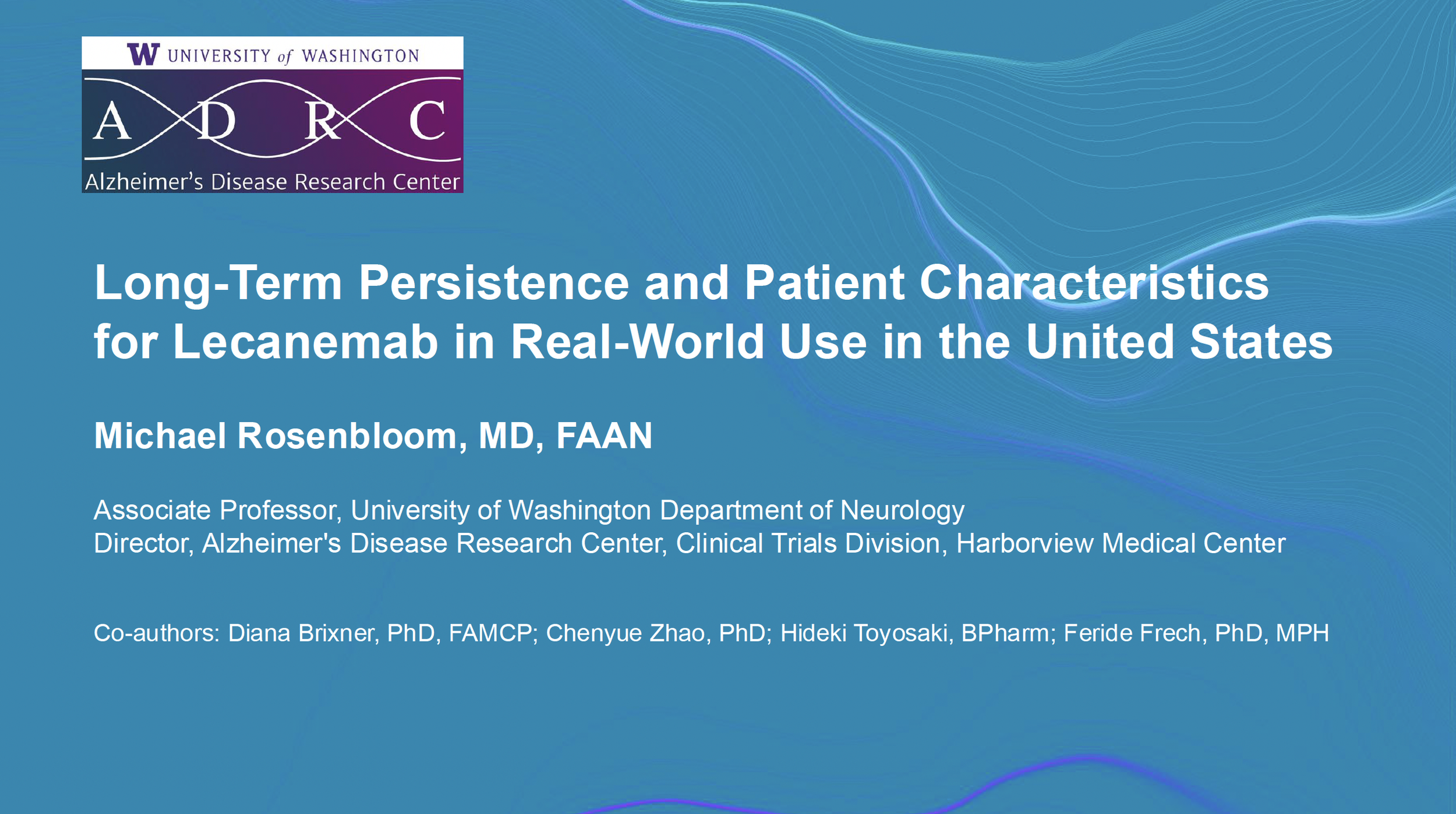 W UNIVERSITY of WASHINGTON

A D R C

Alzheimer's Disease Research Center

Long-Term Persistence and Patient Characteristics for Lecanemab in Real-World Use in the United States

Michael Rosenbloom, MD, FAAN

Associate Professor, University of Washington Department of Neurology
Director, Alzheimer's Disease Research Center, Clinical Trials Division, Harborview Medical Center

Co-authors: Diana Brixner, PhD, FAMCP; Chenyue Zhao, PhD; Hideki Toyosaki, BPharm; Feride Frech, PhD, MPH